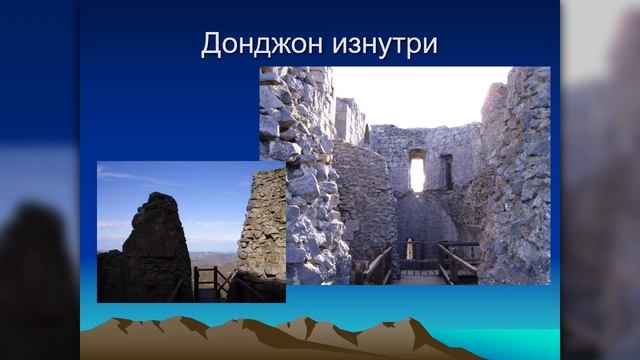 Донджон изнутри